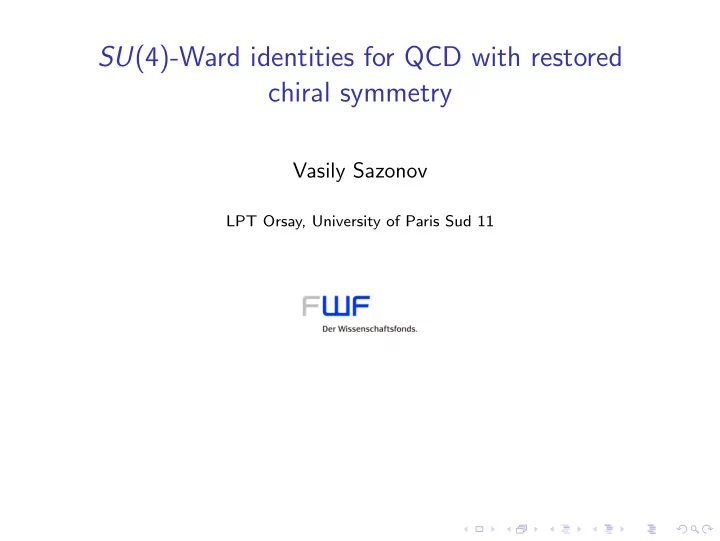 $SU(4)$-Ward identities for QCD with restored chiral symmetry

Vasily Sazonov

LPT Orsay, University of Paris Sud 11

FWF
Der Wissenschaftsfonds.